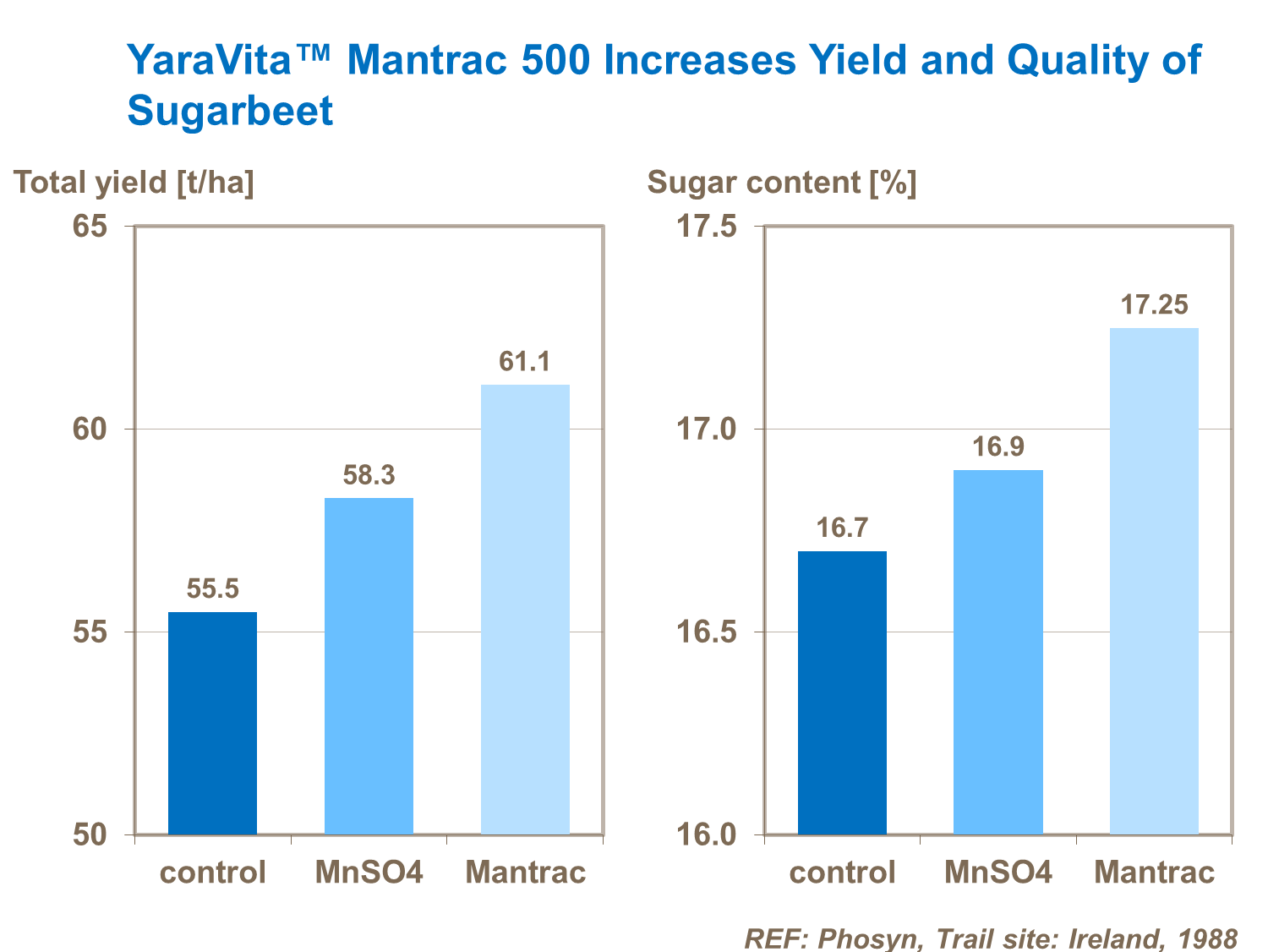 YaraVita™ Mantrac 500 Increases Yield and Quality of Sugarbeet

Total yield [t/ha]

65
60
55
50

55.5
58.3
61.1

control
MnSO4
Mantrac

Sugar content [%]

17.5
17.0
16.5
16.0

16.7
16.9
17.25

control
MnSO4
Mantrac

REF: Phosyn, Trail site: Ireland, 1988